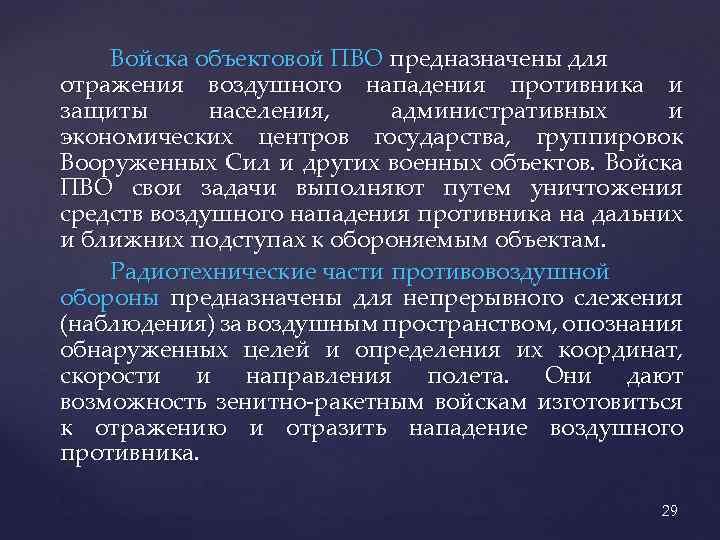 Войска объектовой ПВО предназначены для отражения воздушного нападения противника и защиты населения, административных и экономических центров государства, группировок Вооруженных Сил и других военных объектов. Войска ПВО свои задачи выполняют путем уничтожения средств воздушного нападения противника на дальних и ближних подступах к обороняемым объектам.

Радиотехнические части противовоздушной обороны предназначены для непрерывного слежения (наблюдения) за воздушным пространством, опознания обнаруженных целей и определения их координат, скорости и направления полета. Они дают возможность зенитно-ракетным войскам изготовиться к отражению и отразить нападение воздушного противника.

29